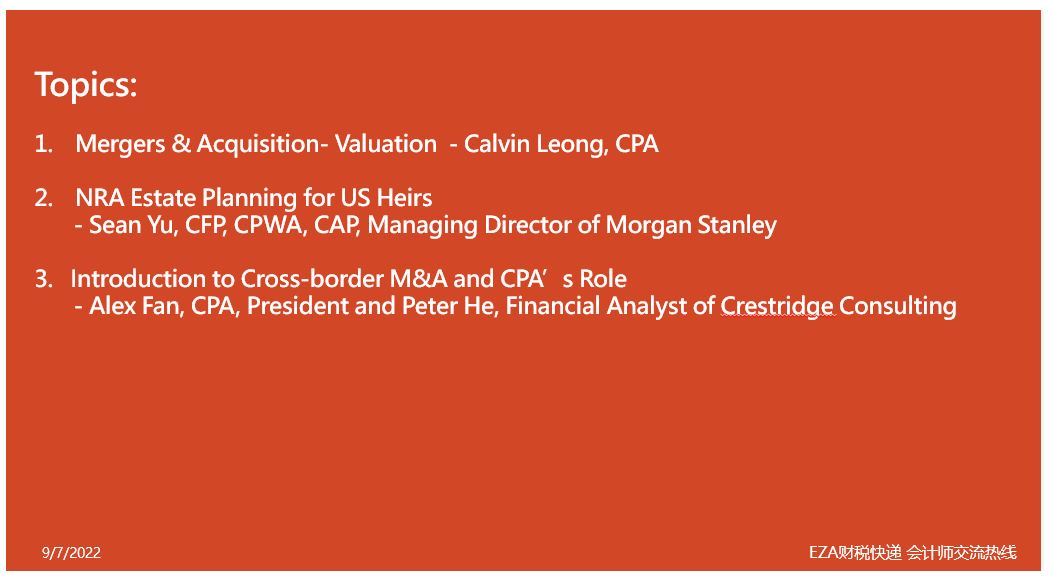 Topics:

1. Mergers & Acquisition- Valuation - Calvin Leong, CPA

2. NRA Estate Planning for US Heirs
- Sean Yu, CFP, CPWA, CAP, Managing Director of Morgan Stanley

3. Introduction to Cross-border M&A and CPA’s Role
- Alex Fan, CPA, President and Peter He, Financial Analyst of Crestridge Consulting

9/7/2022

EZA财税快递 会计师交流热线